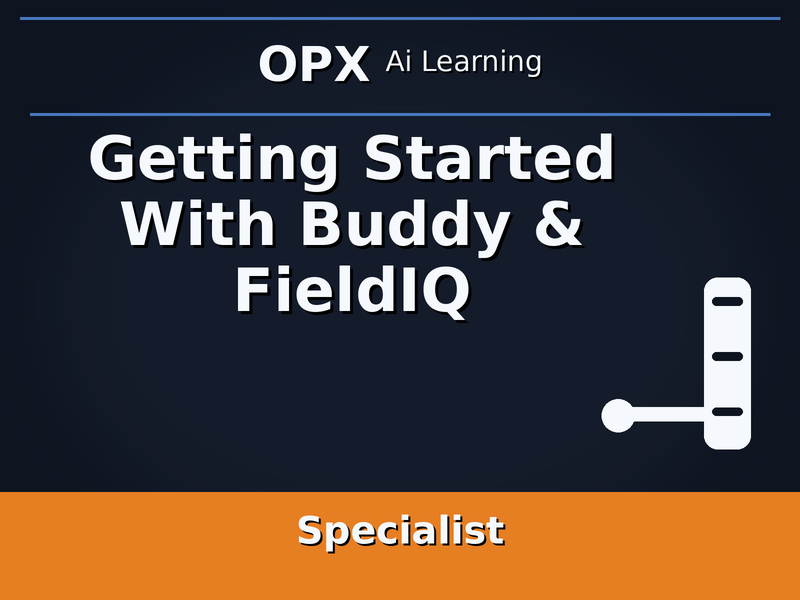 OPX Ai Learning

Getting Started With Buddy & FieldIQ

Specialist